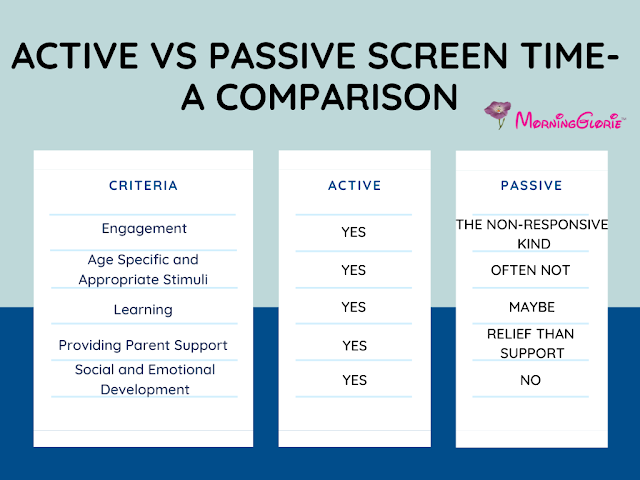 ACTIVE VS PASSIVE SCREEN TIME-
A COMPARISON

MorningGlorie™

| CRITERIA | ACTIVE | PASSIVE |
|---|---|---|
| Engagement | YES | THE NON-RESPONSIVE KIND |
| Age Specific and Appropriate Stimuli | YES | OFTEN NOT |
| Learning | YES | MAYBE |
| Providing Parent Support | YES | RELIEF THAN SUPPORT |
| Social and Emotional Development | YES | NO |